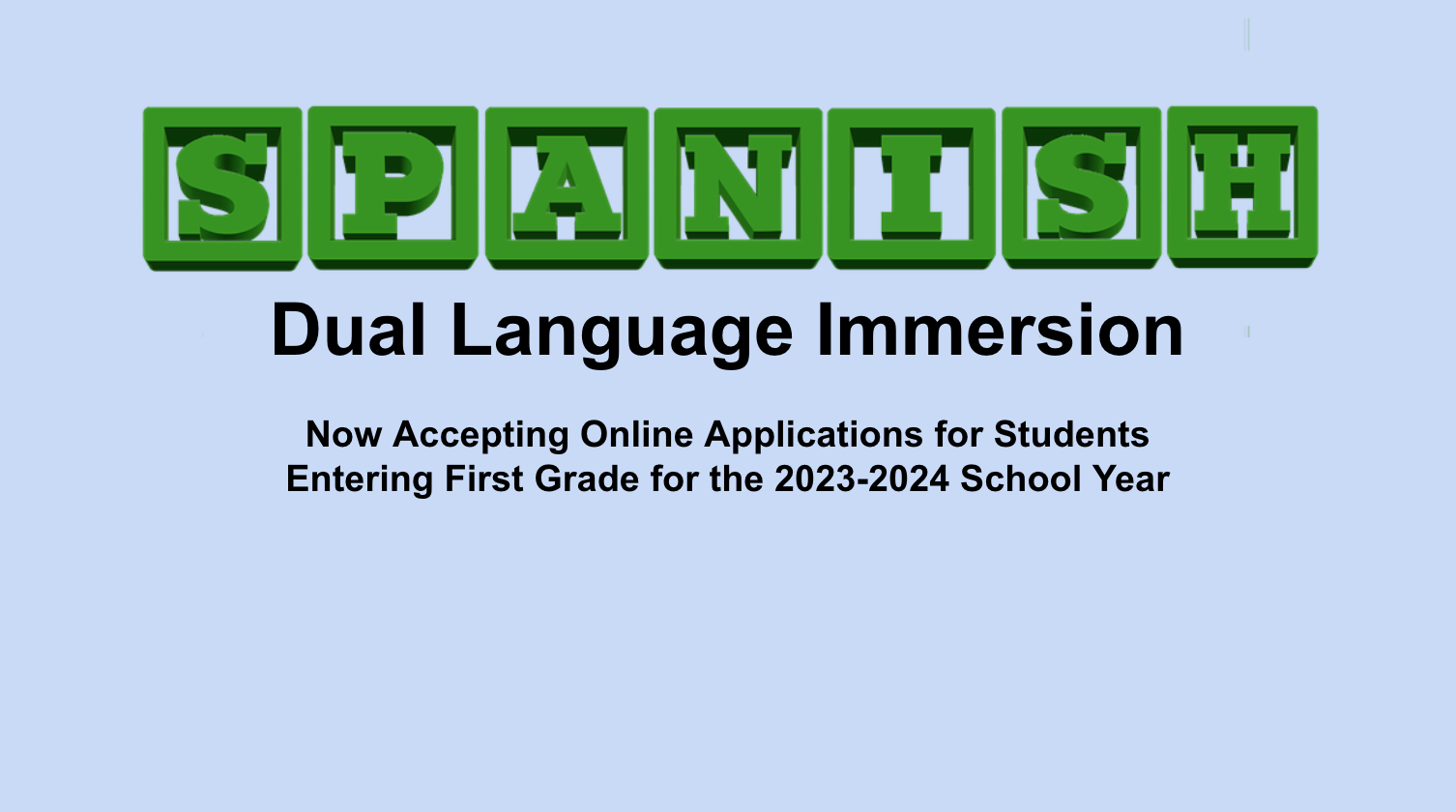 SPANISH

Dual Language Immersion

Now Accepting Online Applications for Students Entering First Grade for the 2023-2024 School Year